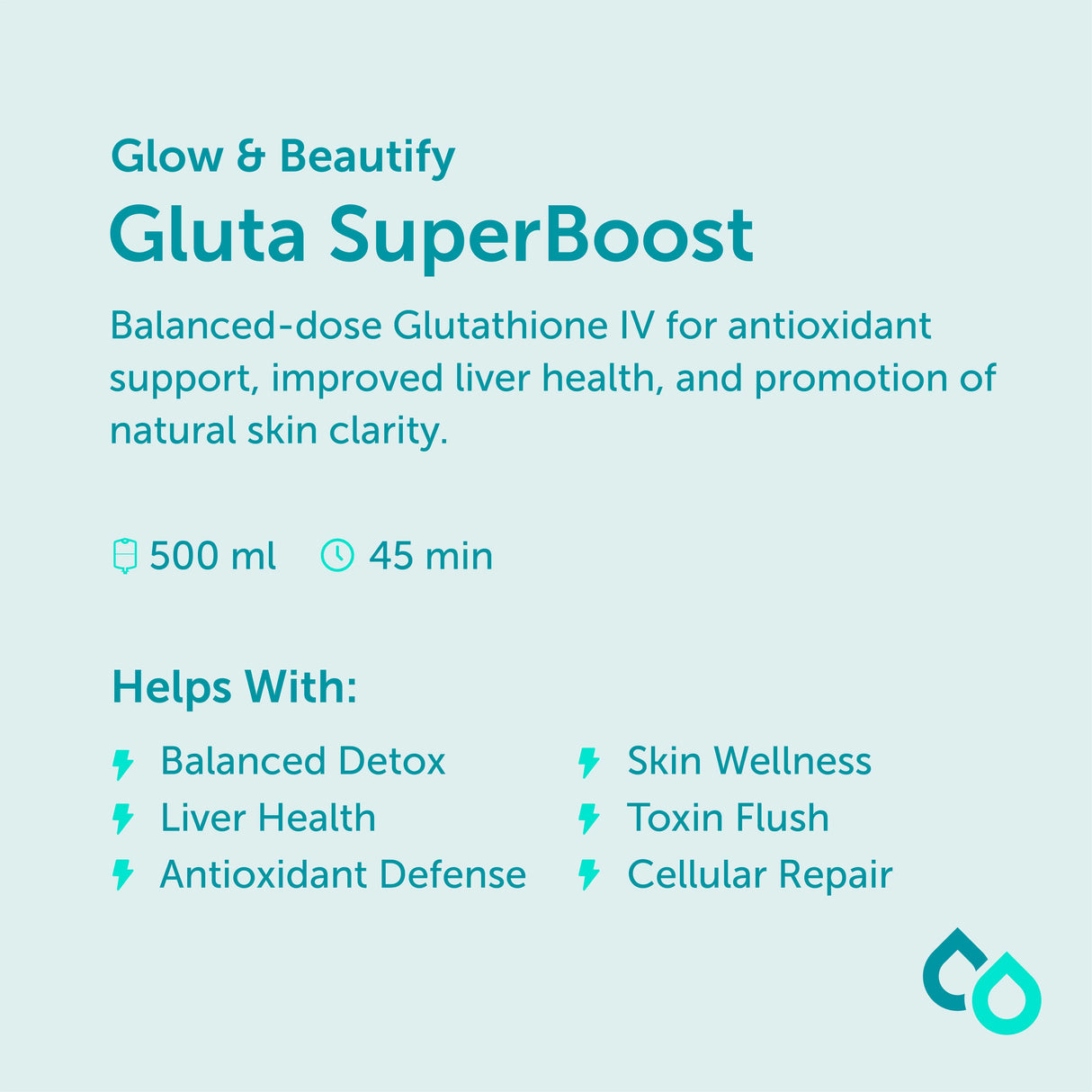 Glow & Beautify

Gluta SuperBoost

Balanced-dose Glutathione IV for antioxidant support, improved liver health, and promotion of natural skin clarity.

500 ml 45 min

Helps With:

Balanced Detox
Liver Health
Antioxidant Defense

Skin Wellness
Toxin Flush
Cellular Repair